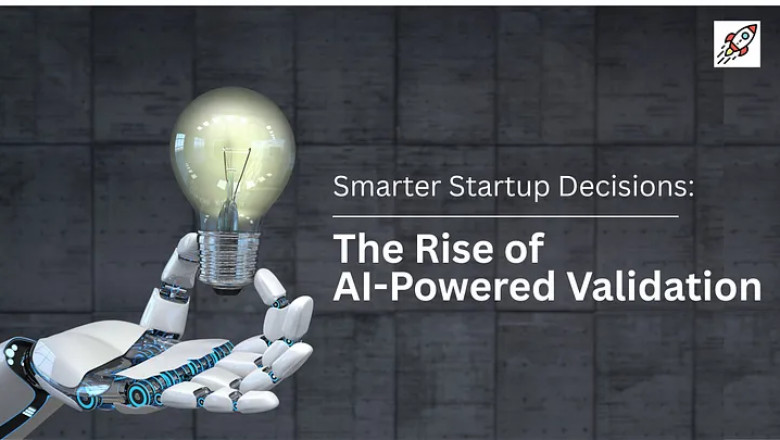 Smarter Startup Decisions:

The Rise of AI-Powered Validation